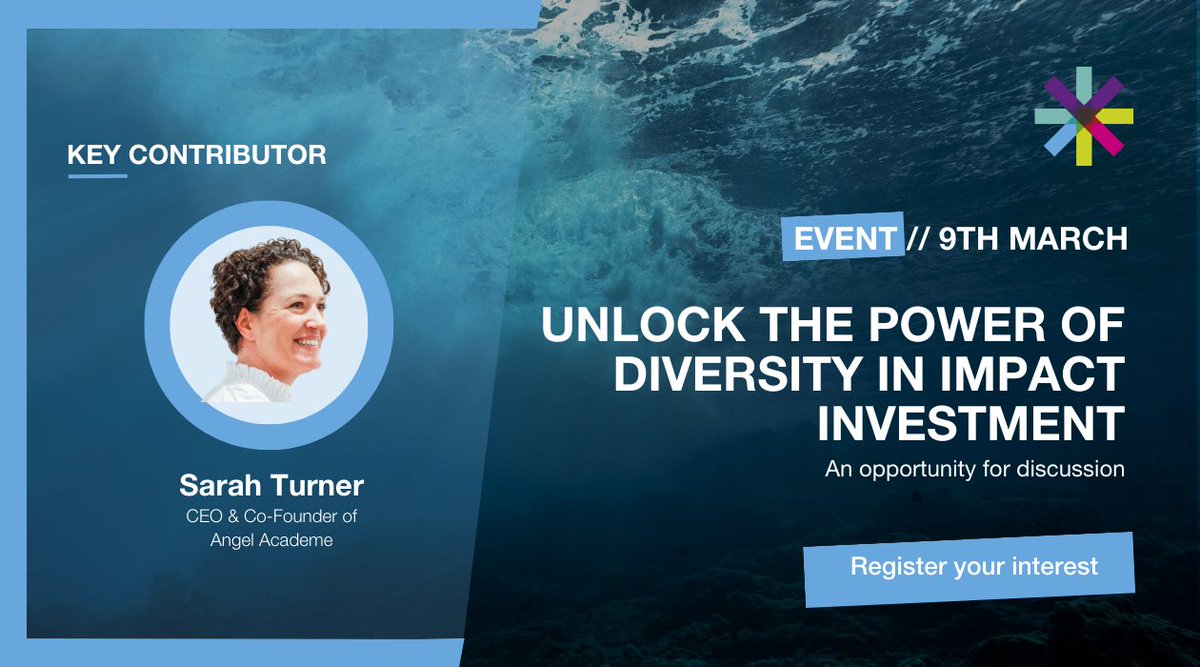 KEY CONTRIBUTOR

Sarah Turner
CEO & Co-Founder of Angel Academe

EVENT // 9TH MARCH

UNLOCK THE POWER OF DIVERSITY IN IMPACT INVESTMENT

An opportunity for discussion

Register your interest